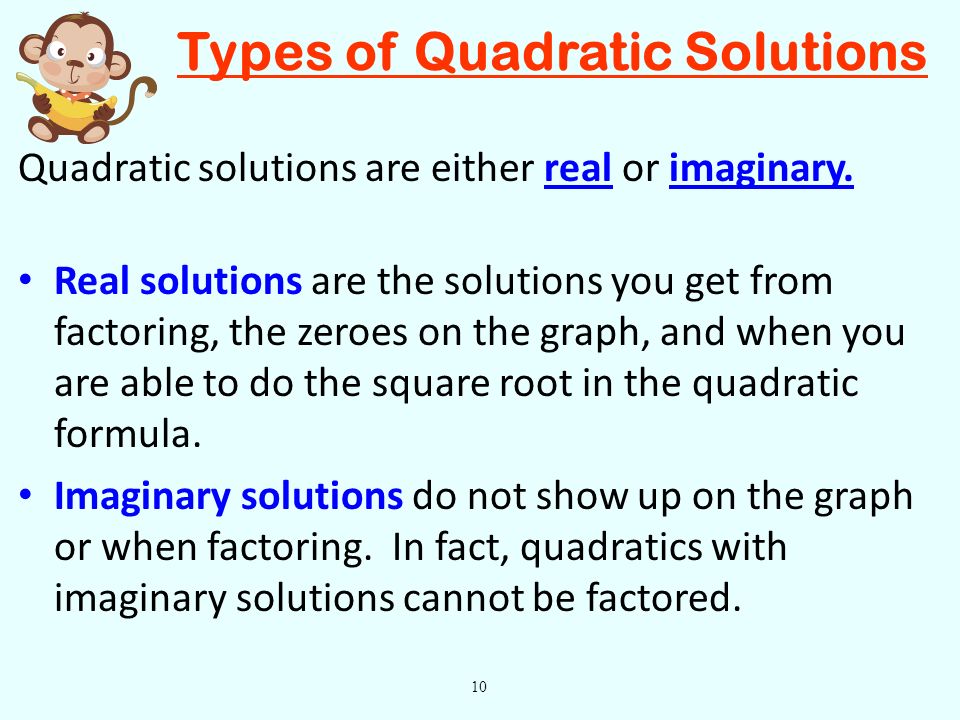 Types of Quadratic Solutions

Quadratic solutions are either real or imaginary.

• Real solutions are the solutions you get from factoring, the zeroes on the graph, and when you are able to do the square root in the quadratic formula.

• Imaginary solutions do not show up on the graph or when factoring. In fact, quadratics with imaginary solutions cannot be factored.

10